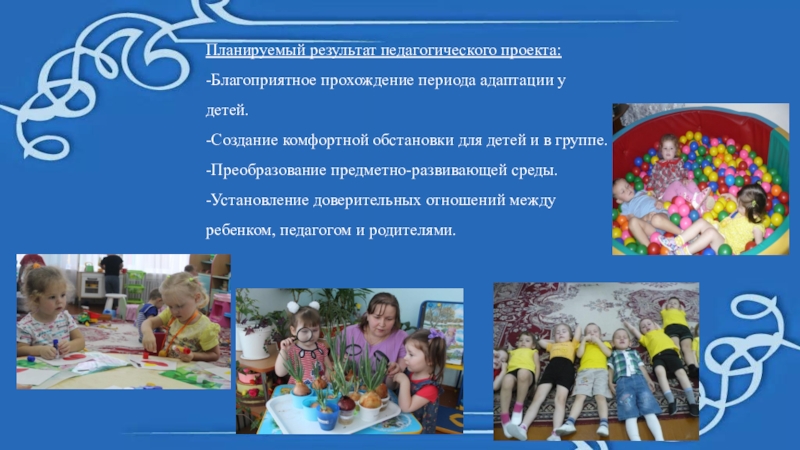 Планируемый результат педагогического проекта:

-Благоприятное прохождение периода адаптации у детей.

-Создание комфортной обстановки для детей и в группе.

-Преобразование предметно-развивающей среды.

-Установление доверительных отношений между ребенком, педагогом и родителями.